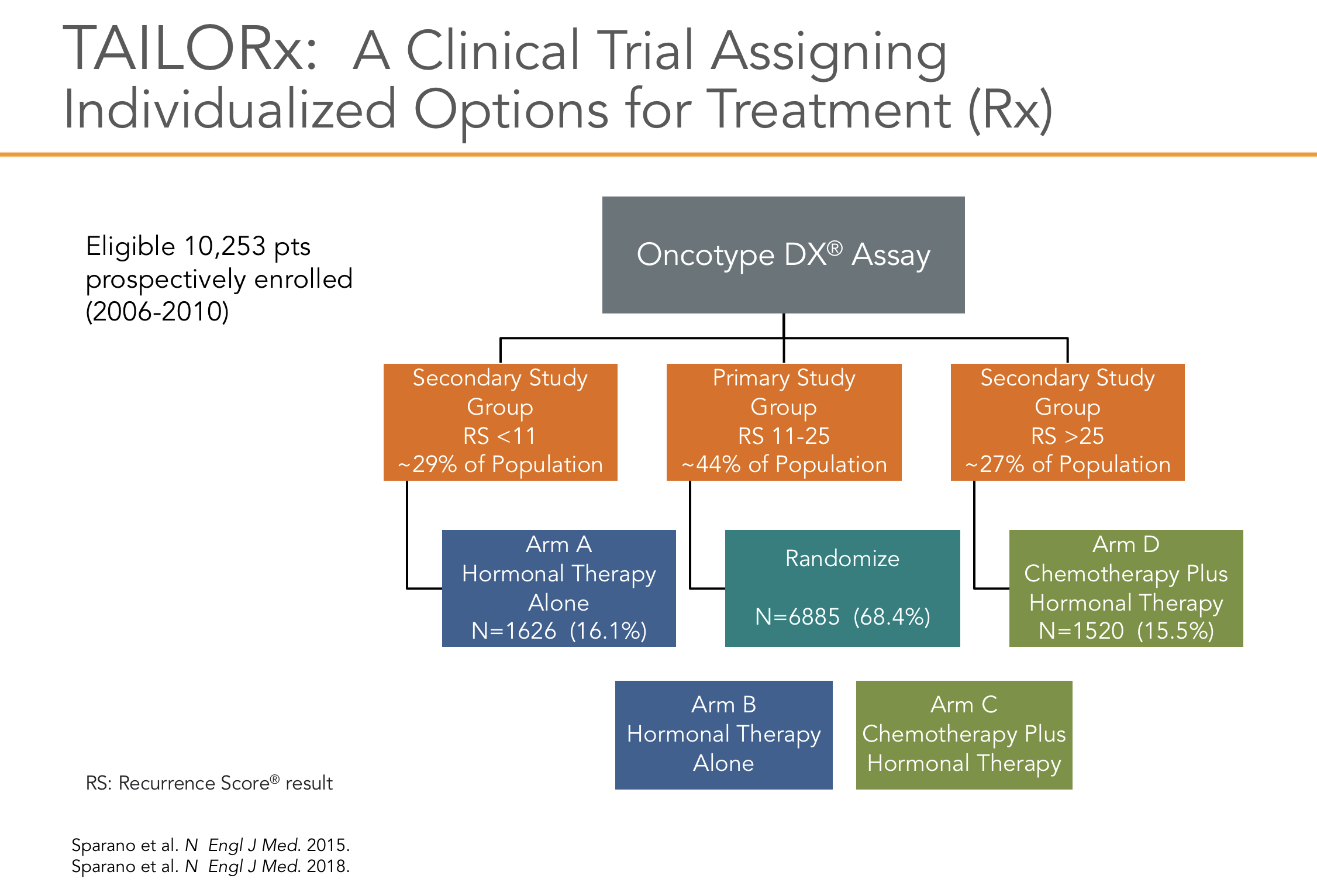 TAILORx: A Clinical Trial Assigning Individualized Options for Treatment (Rx)

Eligible 10,253 pts prospectively enrolled (2006-2010)

Oncotype DX® Assay

Secondary Study Group
RS <11
~29% of Population

Primary Study Group
RS 11-25
~44% of Population

Secondary Study Group
RS >25
~27% of Population

Arm A
Hormonal Therapy Alone
N=1626 (16.1%)

Randomize

N=6885 (68.4%)

Arm D
Chemotherapy Plus Hormonal Therapy
N=1520 (15.5%)

Arm B
Hormonal Therapy Alone

Arm C
Chemotherapy Plus Hormonal Therapy

RS: Recurrence Score® result

Sparano et al. N Engl J Med. 2015.
Sparano et al. N Engl J Med. 2018.